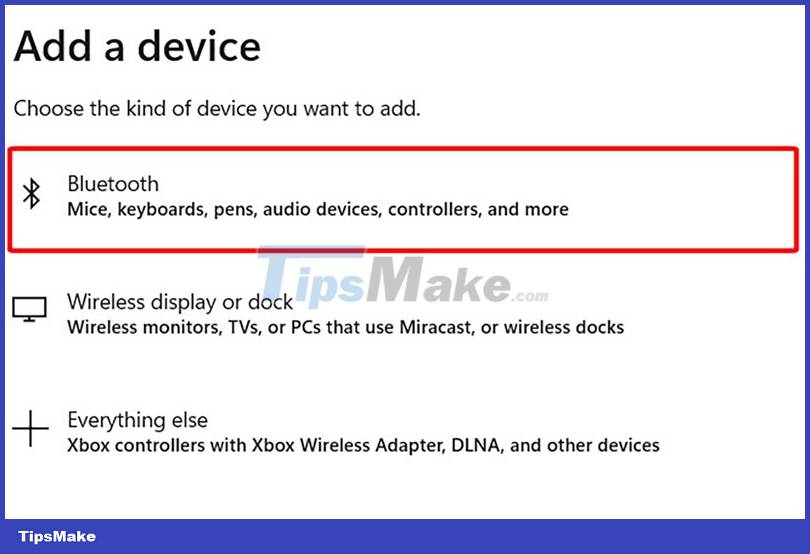 Add a device

Choose the kind of device you want to add.

Bluetooth
Mice, keyboards, pens, audio devices, controllers, and more

TipsMake.com

Wireless display or dock
Wireless monitors, TVs, or PCs that use Miracast, or wireless docks

Everything else
Xbox controllers with Xbox Wireless Adapter, DLNA, and other devices

TipsMake